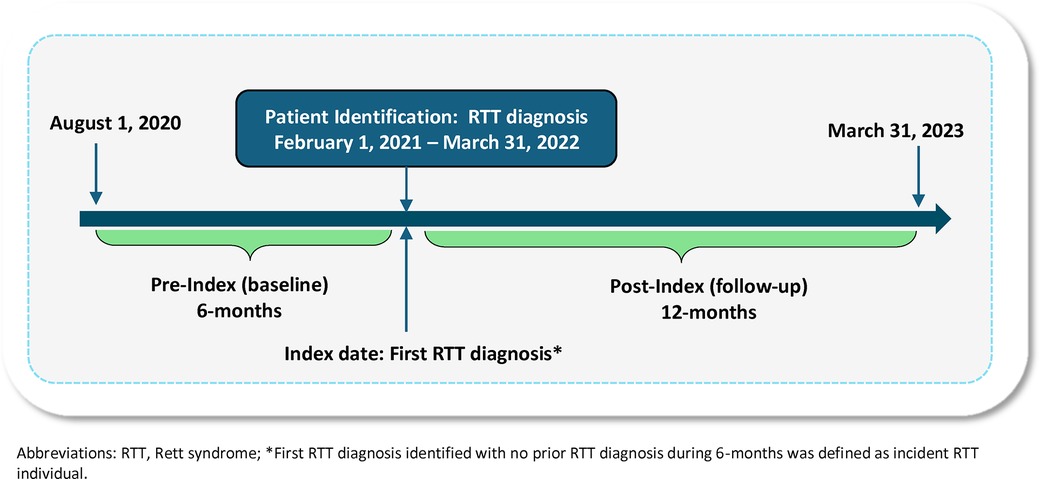 August 1, 2020

Patient Identification: RTT diagnosis
February 1, 2021 – March 31, 2022

March 31, 2023

Pre-Index (baseline)
6-months

Post-Index (follow-up)
12-months

Index date: First RTT diagnosis*

Abbreviations: RTT, Rett syndrome; *First RTT diagnosis identified with no prior RTT diagnosis during 6-months was defined as incident RTT individual.